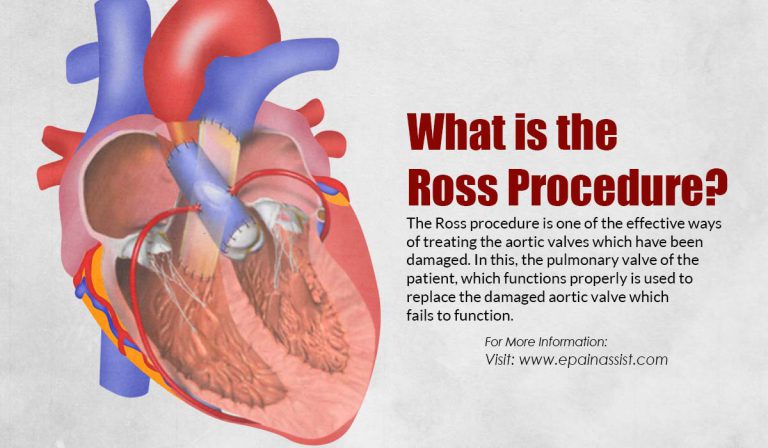 What is the Ross Procedure?

The Ross procedure is one of the effective ways of treating the aortic valves which have been damaged. In this, the pulmonary valve of the patient, which functions properly is used to replace the damaged aortic valve which fails to function.

For More Information:
Visit: www.epainassist.com